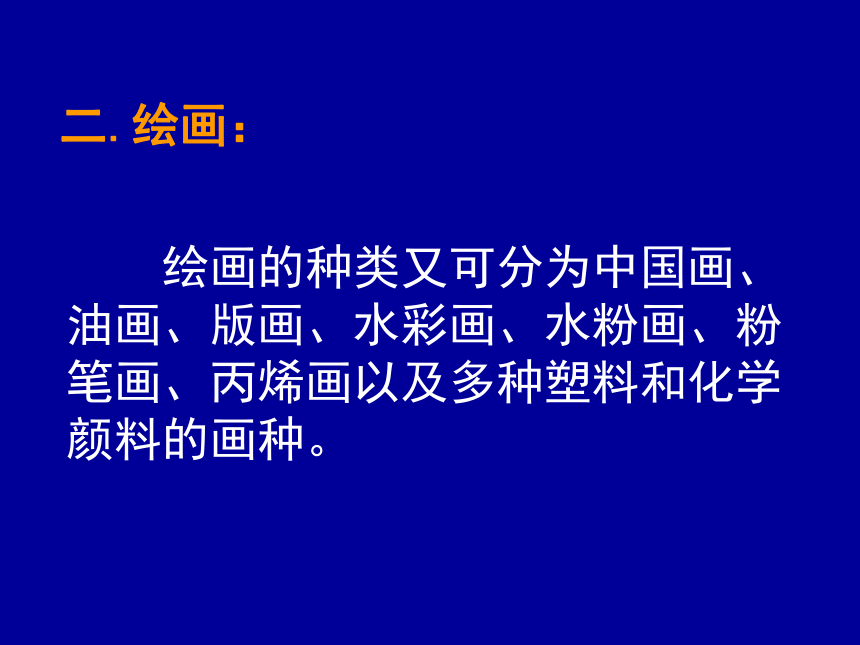 二. 绘画：

绘画的种类又可分为中国画、油画、版画、水彩画、水粉画、粉笔画、丙烯画以及多种塑料和化学颜料的画种。